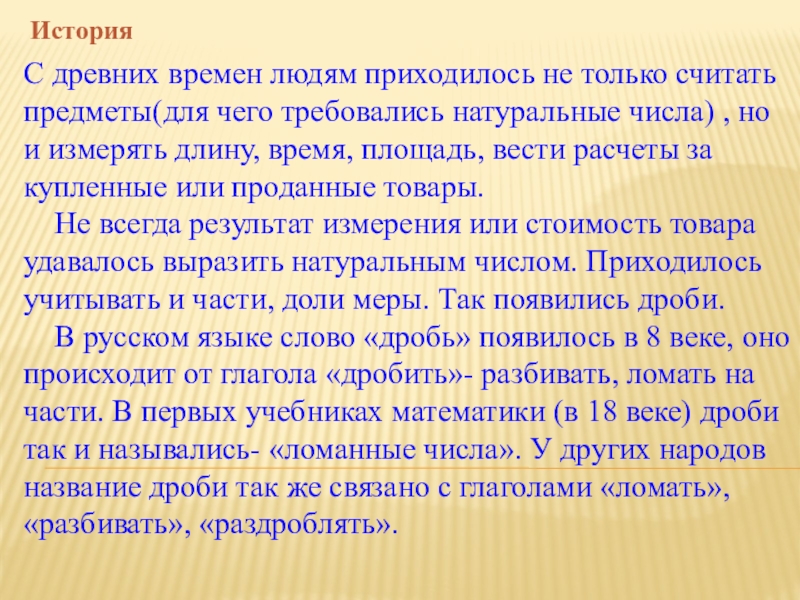 История

С древних времен людям приходилось не только считать предметы(для чего требовались натуральные числа) , но и измерять длину, время, площадь, вести расчеты за купленные или проданные товары.

Не всегда результат измерения или стоимость товара удавалось выразить натуральным числом. Приходилось учитывать и части, доли меры. Так появились дроби.

В русском языке слово «дробь» появилось в 8 веке, оно происходит от глагола «дробить»- разбивать, ломать на части. В первых учебниках математики (в 18 веке) дроби так и назывались- «ломанные числа». У других народов название дроби так же связано с глаголами «ломать», «разбивать», «раздроблять».